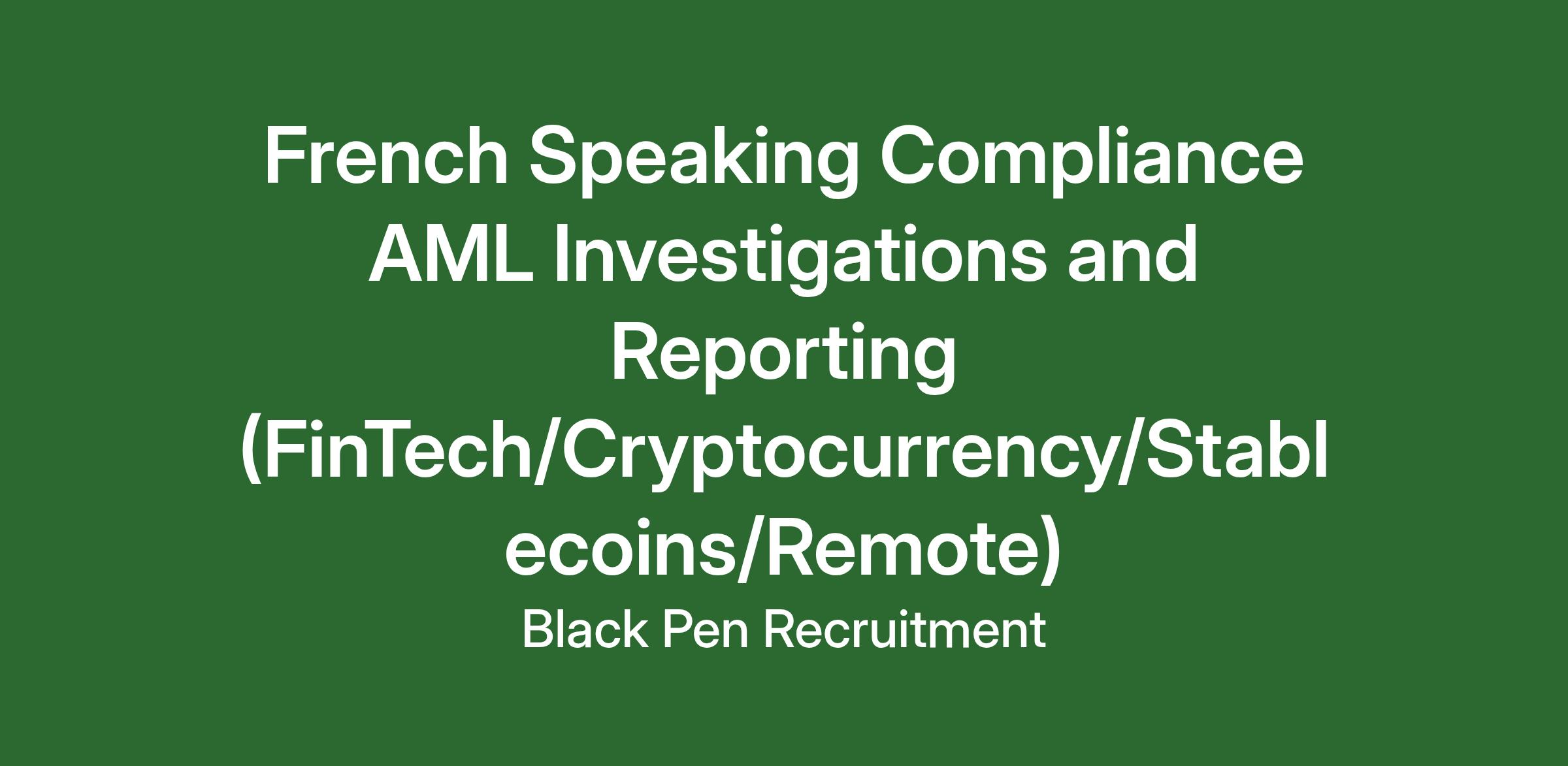 French Speaking Compliance AML Investigations and Reporting (FinTech/Cryptocurrency/Stablecoins/Remote)

Black Pen Recruitment